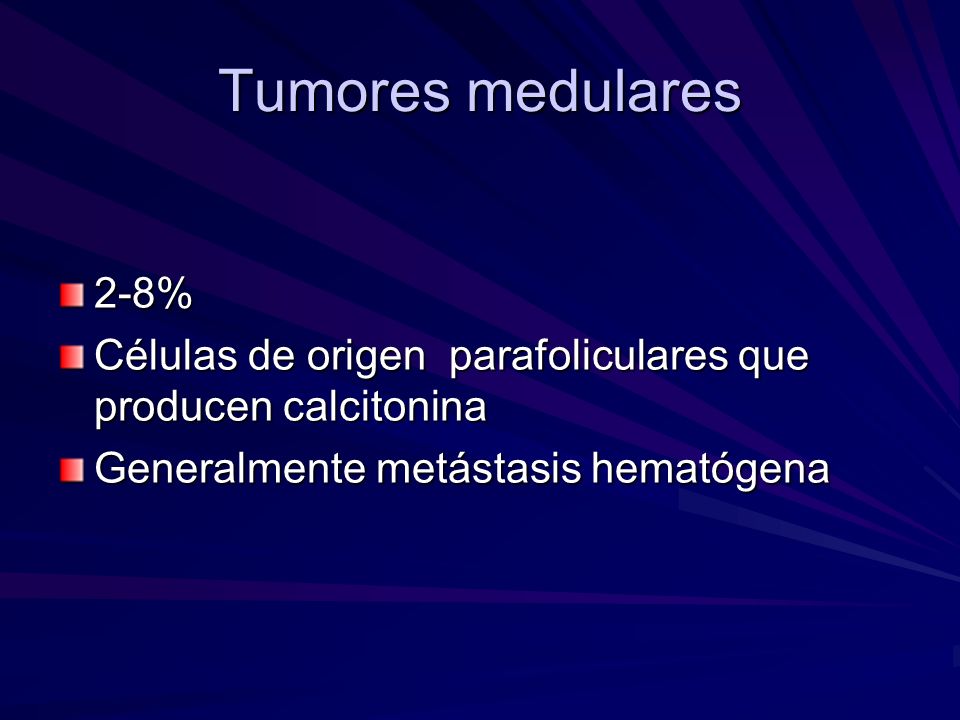 Tumores medulares

2-8%

Células de origen parafoliculares que producen calcitonina

Generalmente metástasis hematógena